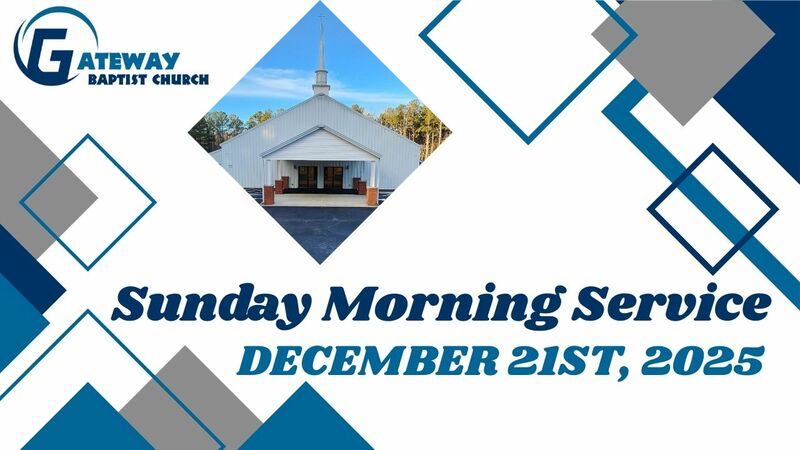 GATEWAY
BAPTIST CHURCH

Sunday Morning Service
DECEMBER 21ST, 2025